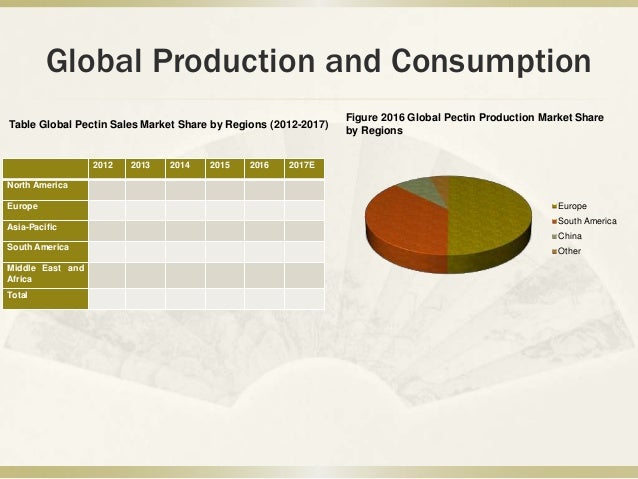 Global Production and Consumption

Table Global Pectin Sales Market Share by Regions (2012-2017)

| | 2012 | 2013 | 2014 | 2015 | 2016 | 2017E |
|---|---|---|---|---|---|---|
| North America | | | | | | |
| Europe | | | | | | |
| Asia-Pacific | | | | | | |
| South America | | | | | | |
| Middle East and Africa | | | | | | |
| Total | | | | | | |

Figure 2016 Global Pectin Production Market Share by Regions

Europe
South America
China
Other